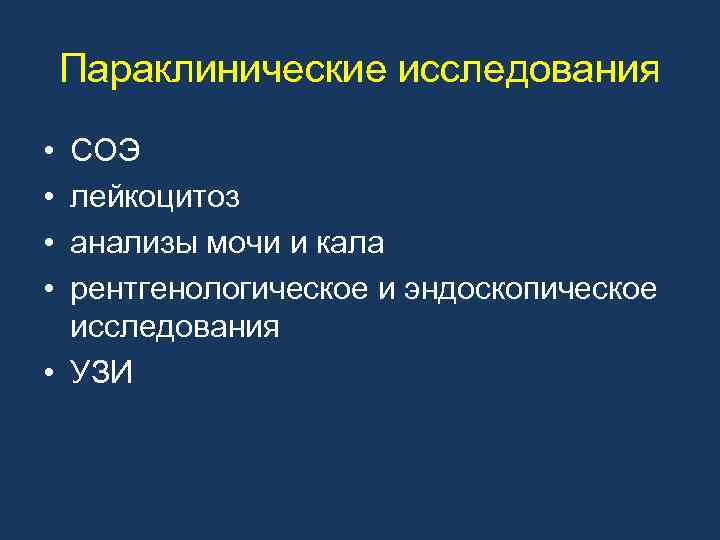 Параклинические исследования

• СОЭ
• лейкоцитоз
• анализы мочи и кала
• рентгенологическое и эндоскопическое исследования
• УЗИ